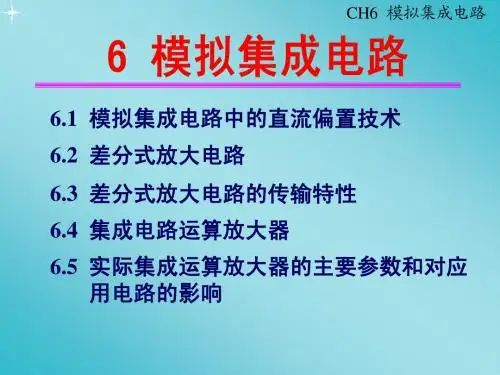 CH6 模拟集成电路

6 模拟集成电路

6.1 模拟集成电路中的直流偏置技术

6.2 差分式放大电路

6.3 差分式放大电路的传输特性

6.4 集成电路运算放大器

6.5 实际集成运算放大器的主要参数和对应用电路的影响